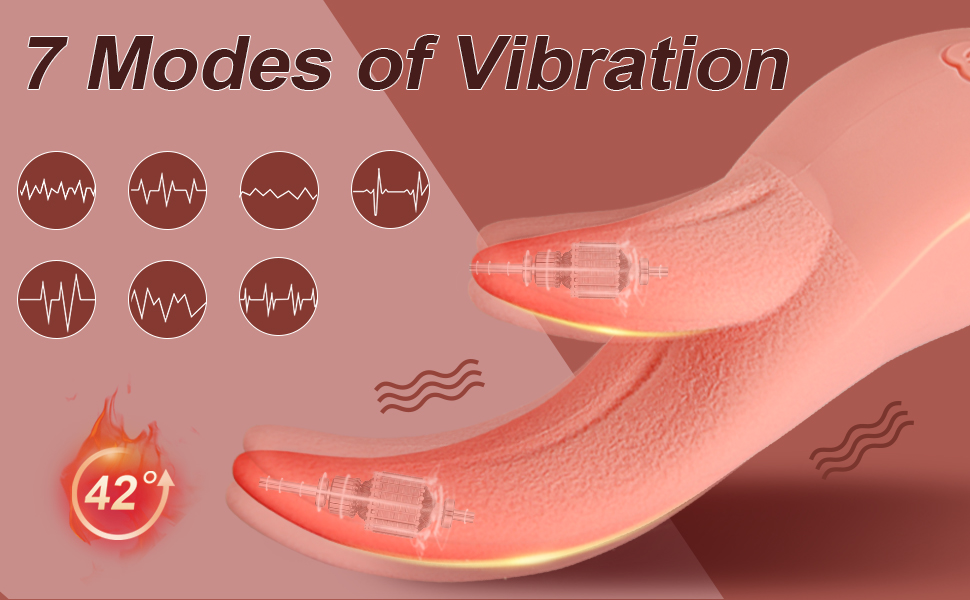 7 Modes of Vibration

42°